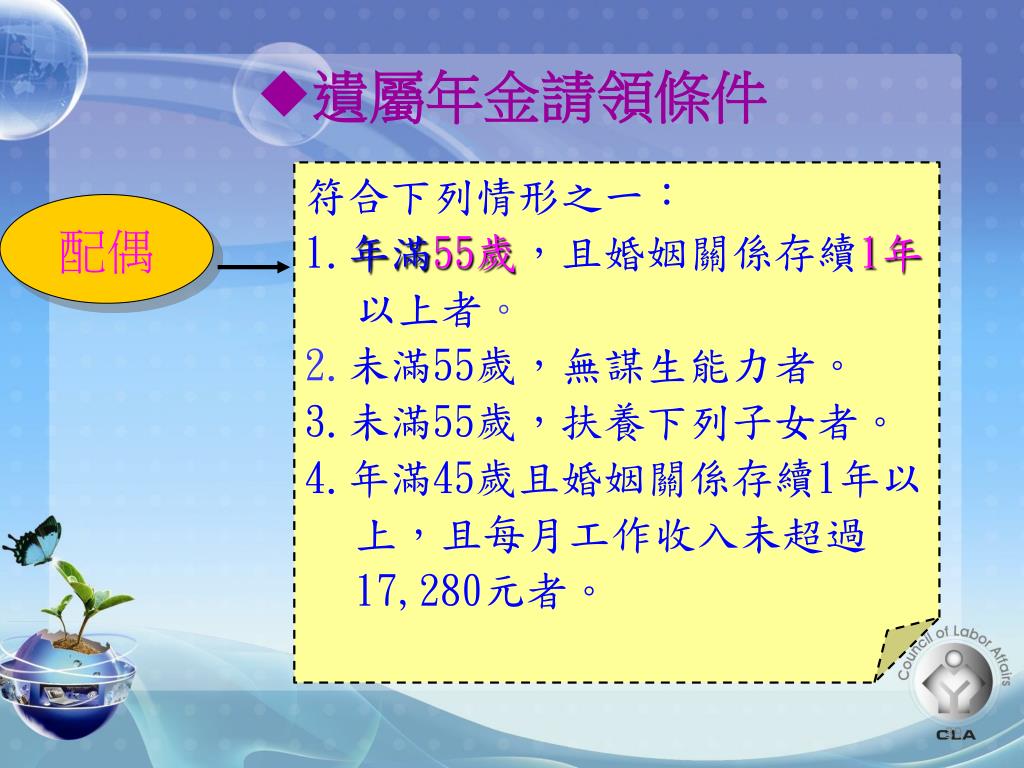 ◆遺屬年金請領條件

配偶

符合下列情形之一：
1. 年滿55歲，且婚姻關係存續1年以上者。
2. 未滿55歲，無謀生能力者。
3. 未滿55歲，扶養下列子女者。
4. 年滿45歲且婚姻關係存續1年以上，且每月工作收入未超過17,280元者。

Council of Labor Affairs
CLA